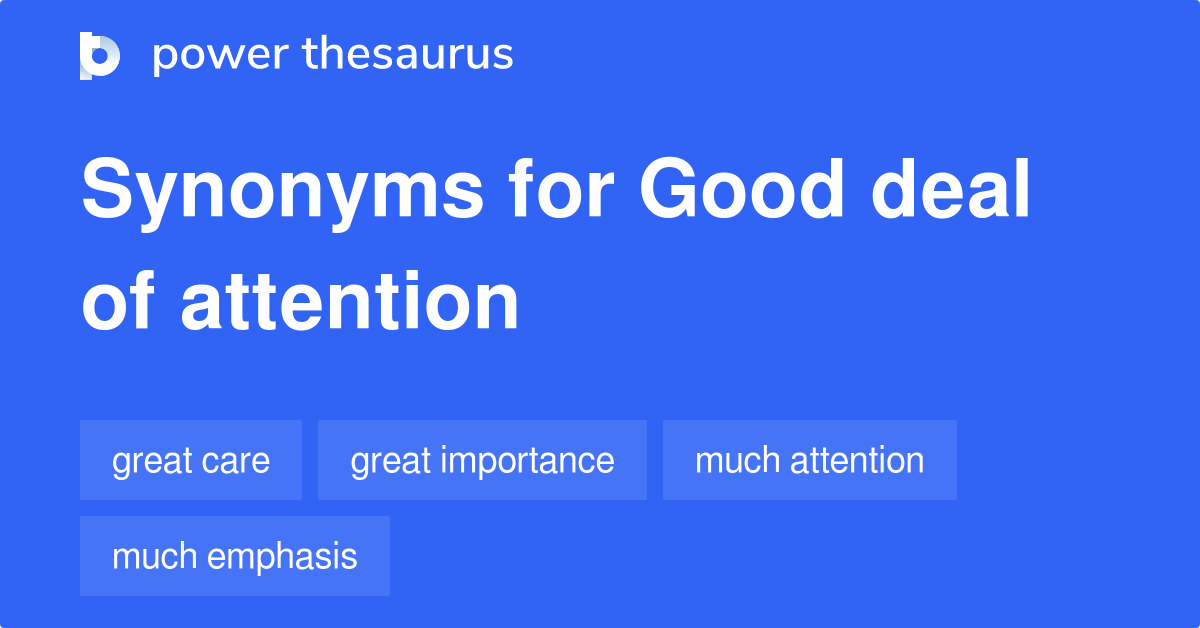 power thesaurus

Synonyms for Good deal of attention

great care
great importance
much attention
much emphasis